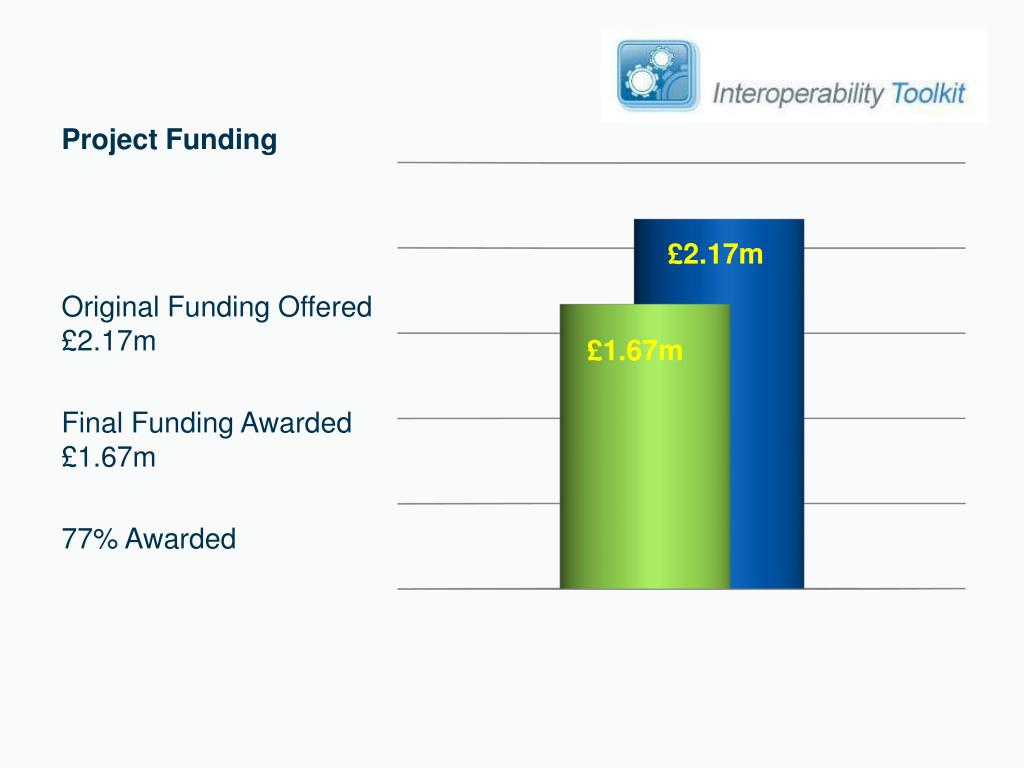 Interoperability Toolkit

Project Funding

Original Funding Offered
£2.17m

Final Funding Awarded
£1.67m

77% Awarded

£2.17m

£1.67m